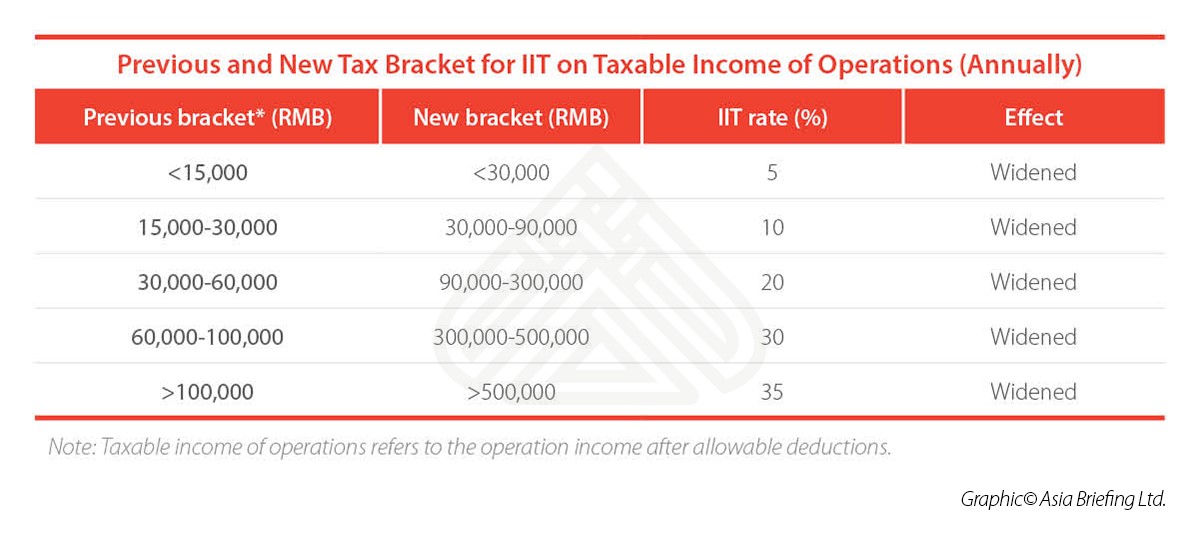 Previous and New Tax Bracket for IIT on Taxable Income of Operations (Annually)

| Previous bracket* (RMB) | New bracket (RMB) | IIT rate (%) | Effect |
|---|---|---|---|
| <15,000 | <30,000 | 5 | Widened |
| 15,000-30,000 | 30,000-90,000 | 10 | Widened |
| 30,000-60,000 | 90,000-300,000 | 20 | Widened |
| 60,000-100,000 | 300,000-500,000 | 30 | Widened |
| >100,000 | >500,000 | 35 | Widened |

Note: Taxable income of operations refers to the operation income after allowable deductions.

Graphic© Asia Briefing Ltd.